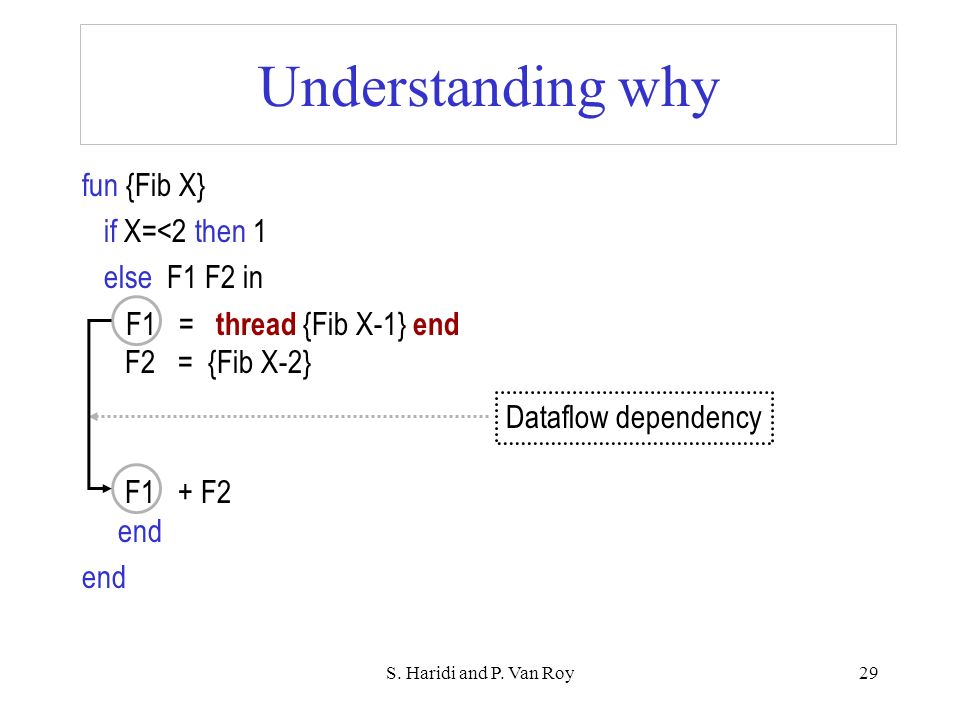 Understanding why

fun {Fib X}
if X=<2 then 1
else F1 F2 in
F1 = thread {Fib X-1} end
F2 = {Fib X-2}

Dataflow dependency

F1 + F2
end
end

S. Haridi and P. Van Roy

29